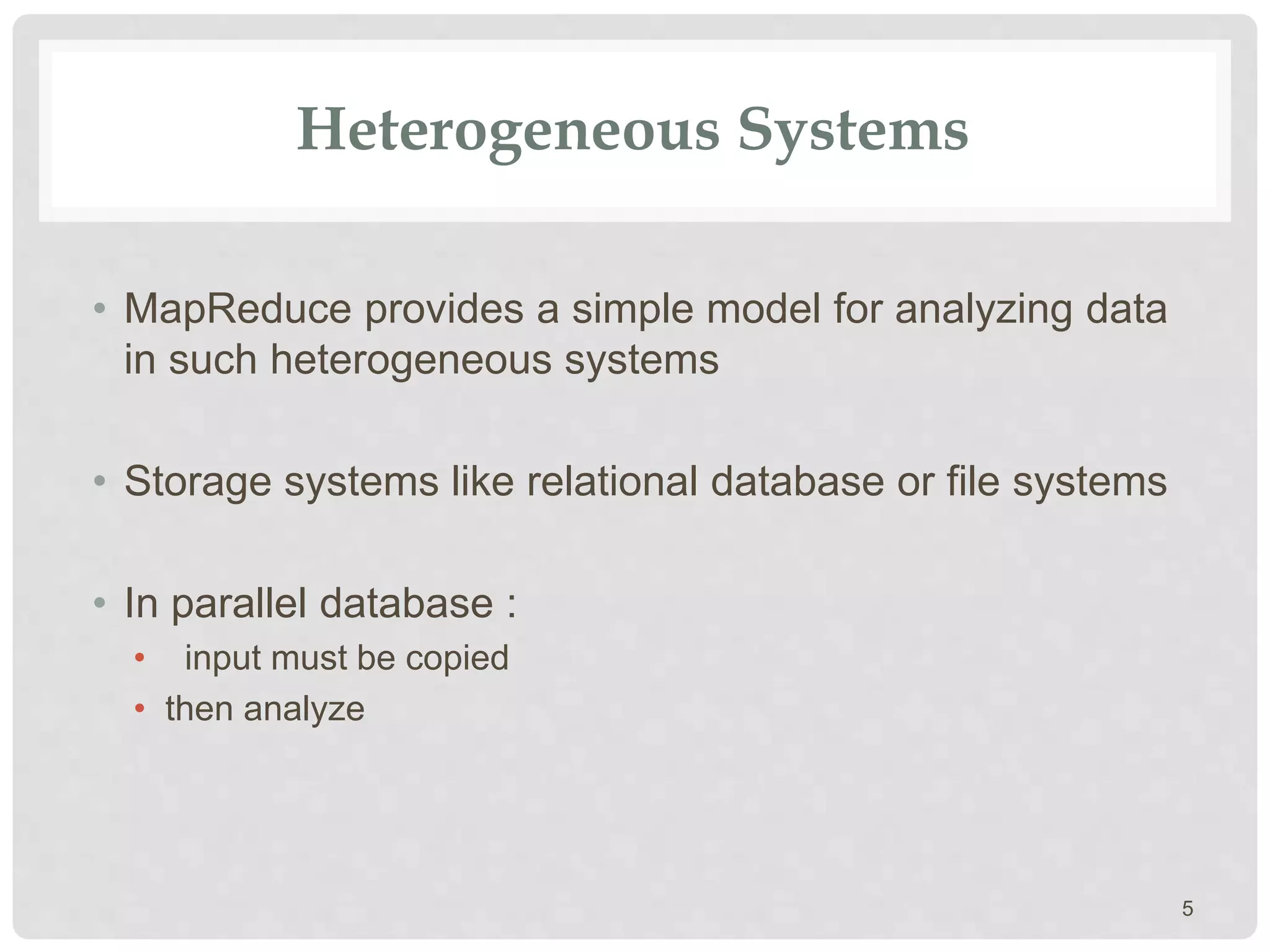 Heterogeneous Systems

• MapReduce provides a simple model for analyzing data in such heterogeneous systems

• Storage systems like relational database or file systems

• In parallel database :
  • input must be copied
  • then analyze

5